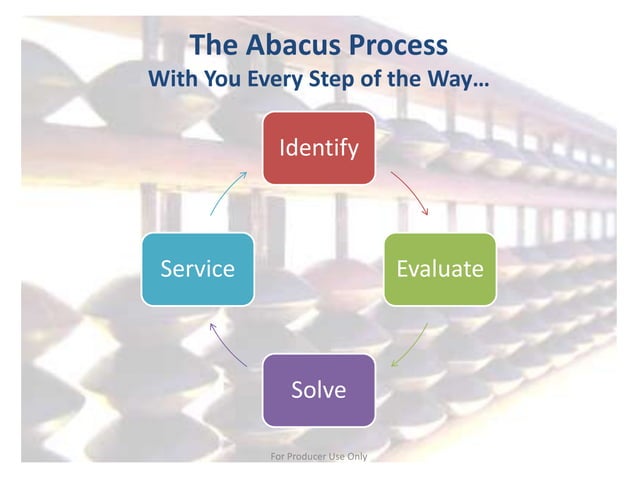 The Abacus Process
With You Every Step of the Way…

Identify

Evaluate

Solve

Service

For Producer Use Only